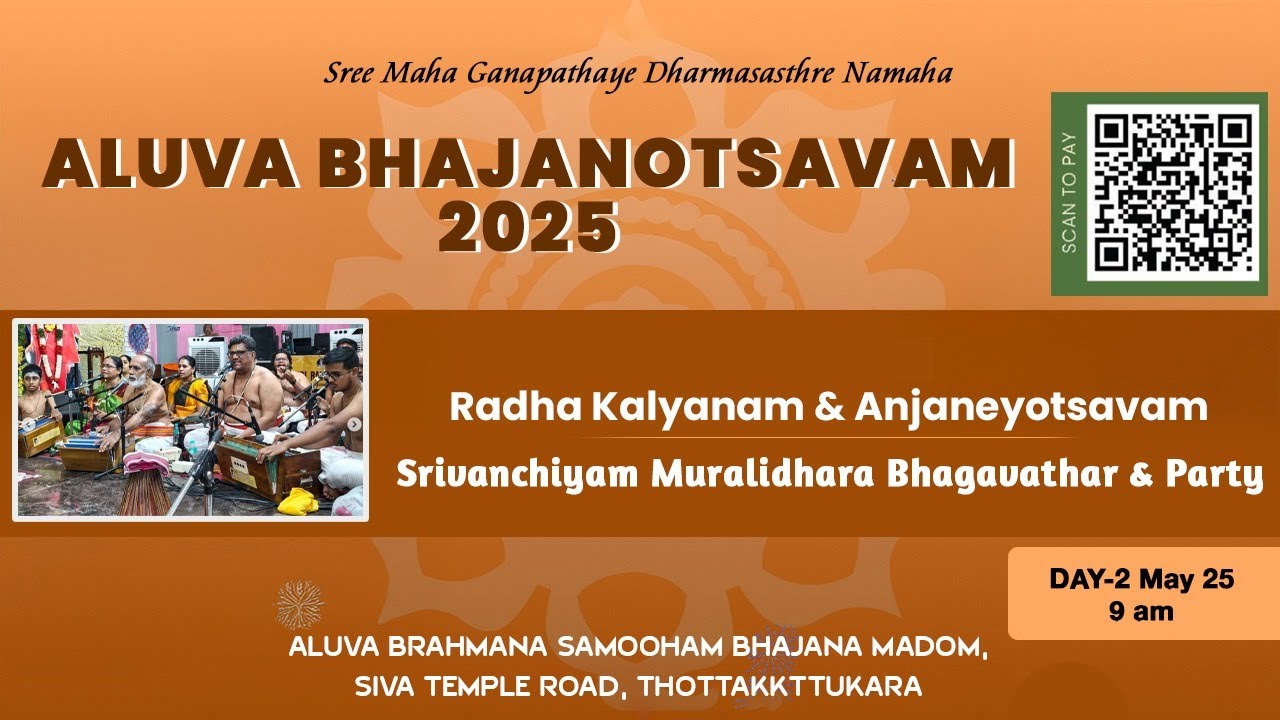 Sree Maha Ganapathaye Dharmasasthre Namaha

ALUVA BHAJANOTSAVAM 2025

SCAN TO PAY

Radha Kalyanam & Anjaneyotsavam

Srivanchiyam Muralidhara Bhagavathar & Party

DAY-2 May 25
9 am

ALUVA BRAHMANA SAMOOHAM BHAJANA MADOM,
SIVA TEMPLE ROAD, THOTTAKKTTUKARA